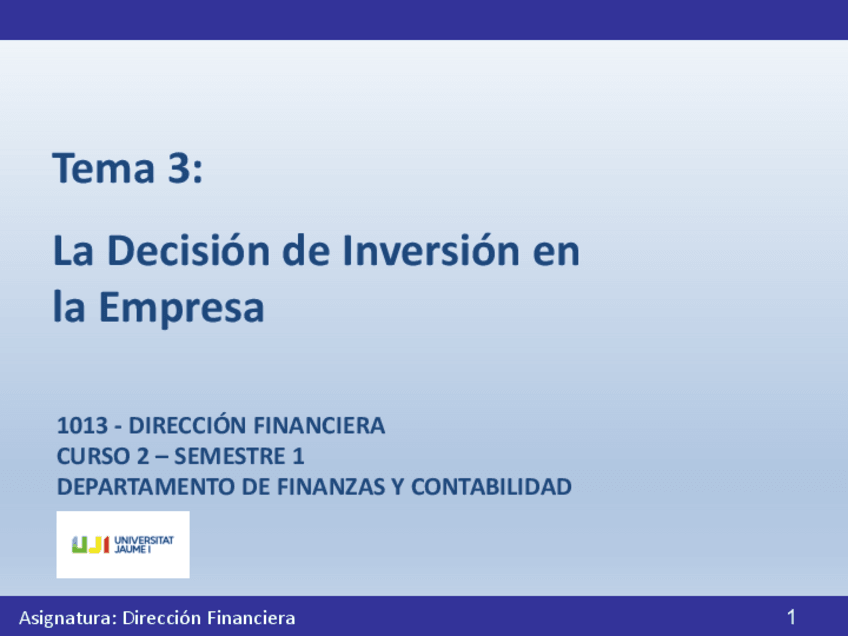 Tema 3:

La Decisión de Inversión en la Empresa

1013 - DIRECCIÓN FINANCIERA
CURSO 2 – SEMESTRE 1
DEPARTAMENTO DE FINANZAS Y CONTABILIDAD

UJI UNIVERSITAT JAUME I

Asignatura: Dirección Financiera

1